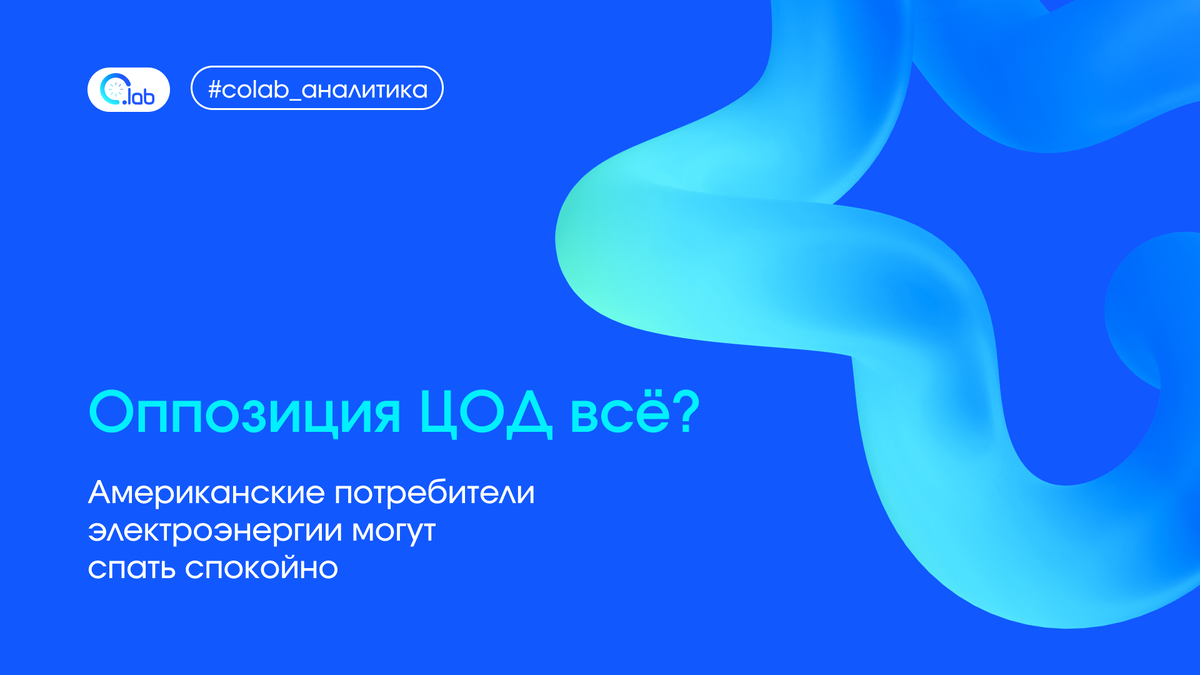 C.lab

#colab_аналитика

Оппозиция ЦОД всё?

Американские потребители электроэнергии могут спать спокойно